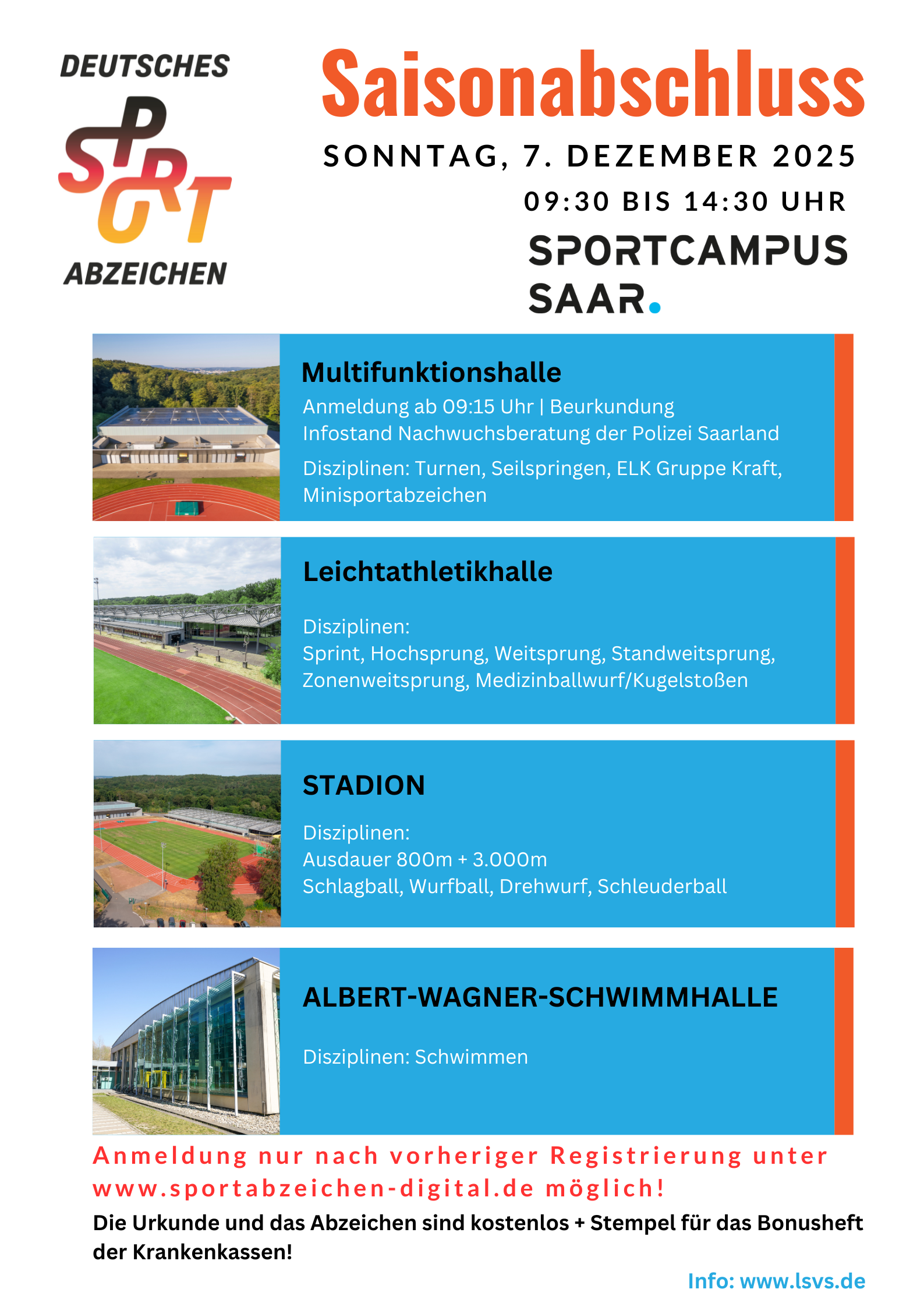 DEUTSCHES SPORT ABZEICHEN

Saisonabschluss

SONNTAG, 7. DEZEMBER 2025

09:30 BIS 14:30 UHR

SPORTCAMPUS SAAR.

Multifunktionshalle

Anmeldung ab 09:15 Uhr | Beurkundung
Infostand Nachwuchsberatung der Polizei Saarland

Disziplinen: Turnen, Seilspringen, ELK Gruppe Kraft, Minisportabzeichen

Leichtathletikhalle

Disziplinen:
Sprint, Hochsprung, Weitsprung, Standweitsprung, Zonenweitsprung, Medizinballwurf/Kugelstoßen

STADION

Disziplinen:
Ausdauer 800m + 3.000m
Schlagball, Wurfball, Drehwurf, Schleuderball

ALBERT-WAGNER-SCHWIMMHALLE

Disziplinen: Schwimmen

Anmeldung nur nach vorheriger Registrierung unter www.sportabzeichen-digital.de möglich!

Die Urkunde und das Abzeichen sind kostenlos + Stempel für das Bonusheft der Krankenkassen!

Info: www.lsvs.de